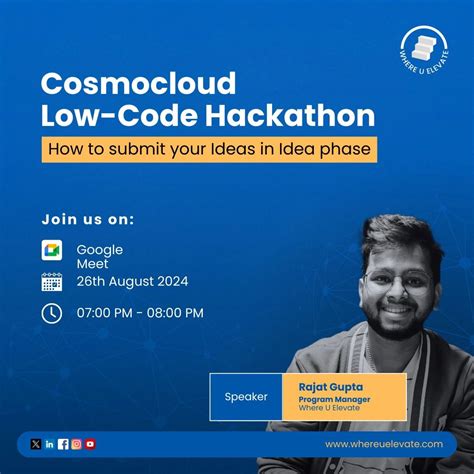 WHERE U ELEVATE

Cosmocloud Low-Code Hackathon

How to submit your Ideas in Idea phase

Join us on:

Google Meet

26th August 2024

07:00 PM - 08:00 PM

Speaker

Rajat Gupta
Program Manager
Where U Elevate

www.whereuelevate.com